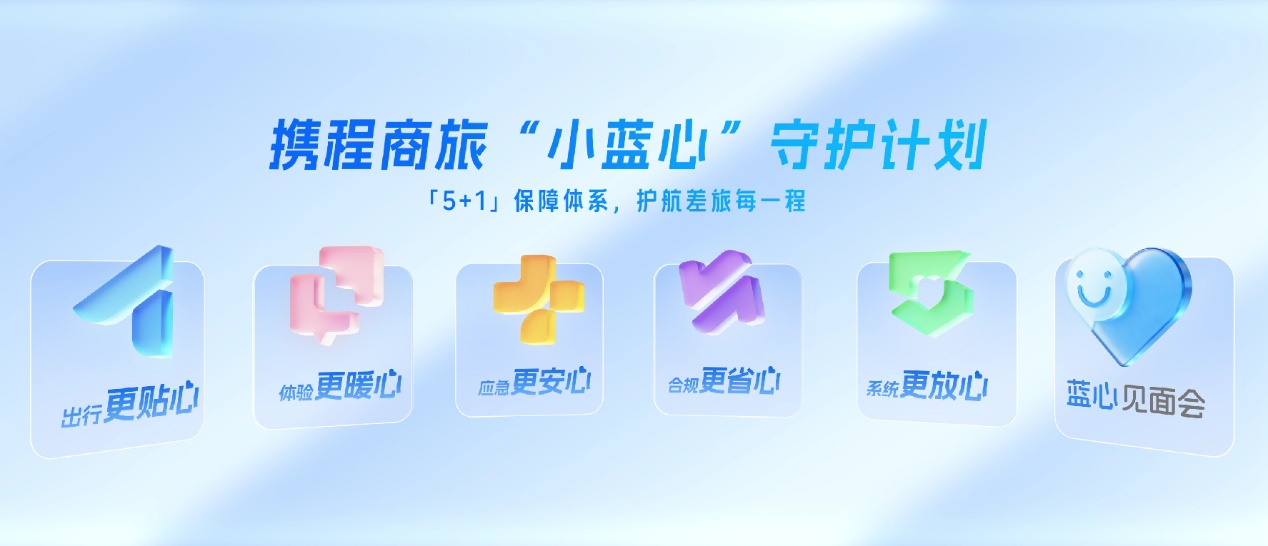 携程商旅“小蓝心”守护计划

「5+1」保障体系，护航差旅每一程

出行更贴心

体验更暖心

应急更安心

合规更省心

系统更放心

蓝心见面会